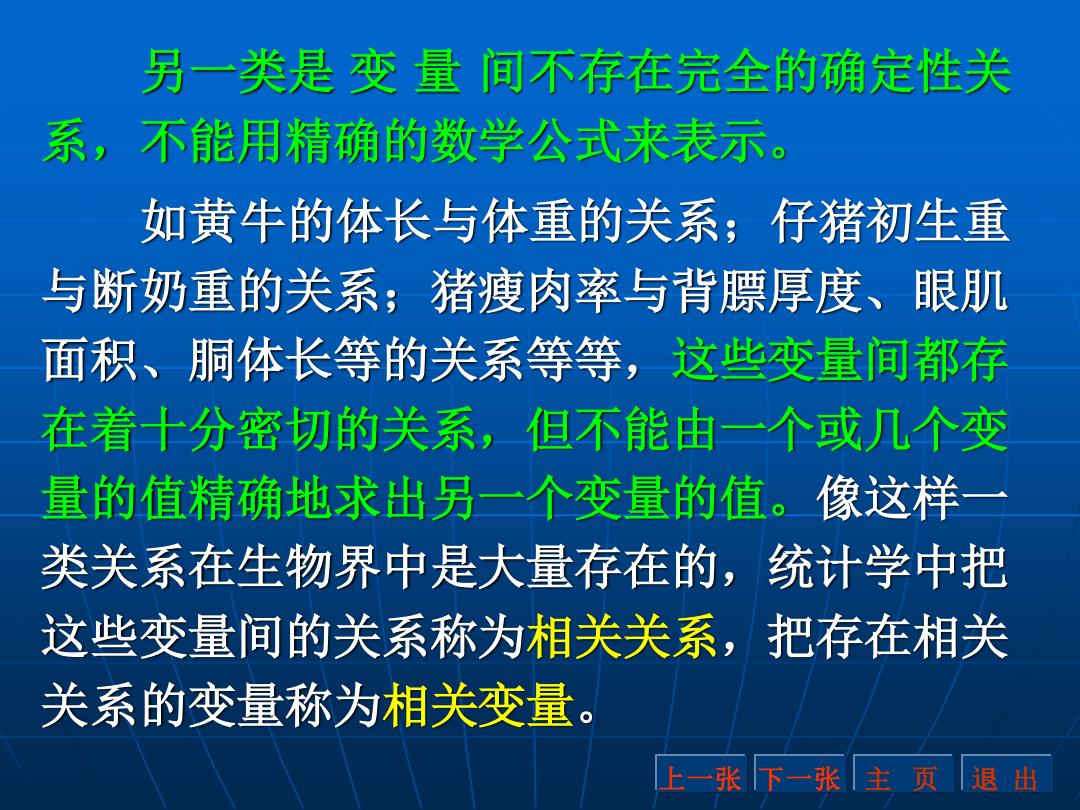 另一类是 变 量 间不存在完全的确定性关系，不能用精确的数学公式来表示。

如黄牛的体长与体重的关系；仔猪初生重与断奶重的关系；猪瘦肉率与背膘厚度、眼肌面积、胴体长等的关系等等，这些变量间都存在着十分密切的关系，但不能由一个或几个变量的值精确地求出另一个变量的值。像这样一类关系在生物界中是大量存在的，统计学中把这些变量间的关系称为相关关系，把存在相关关系的变量称为相关变量。

上一张 下一张 主 页 退 出